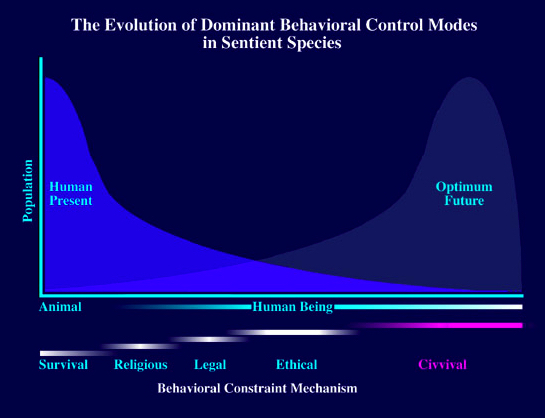 The Evolution of Dominant Behavioral Control Modes in Sentient Species

Population

Human Present

Optimum Future

Animal

Human Being

Survival

Religious

Legal

Ethical

Civvival

Behavioral Constraint Mechanism